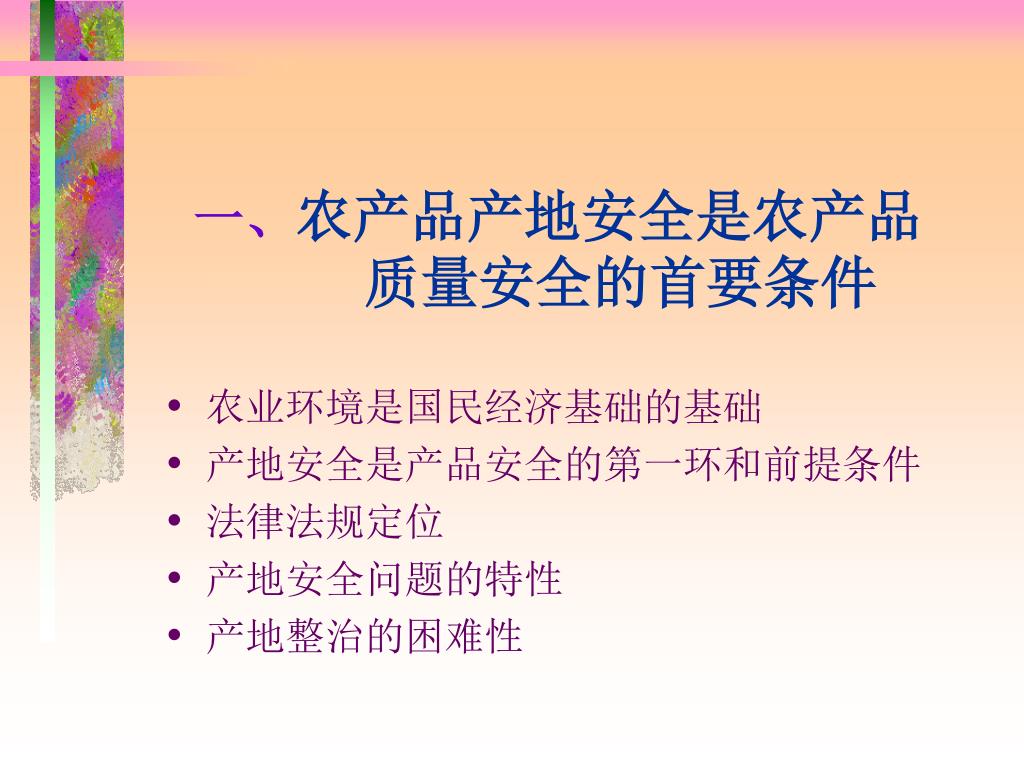 一、农产品产地安全是农产品质量安全的首要条件

• 农业环境是国民经济基础的基础
• 产地安全是产品安全的第一环和前提条件
• 法律法规定位
• 产地安全问题的特性
• 产地整治的困难性